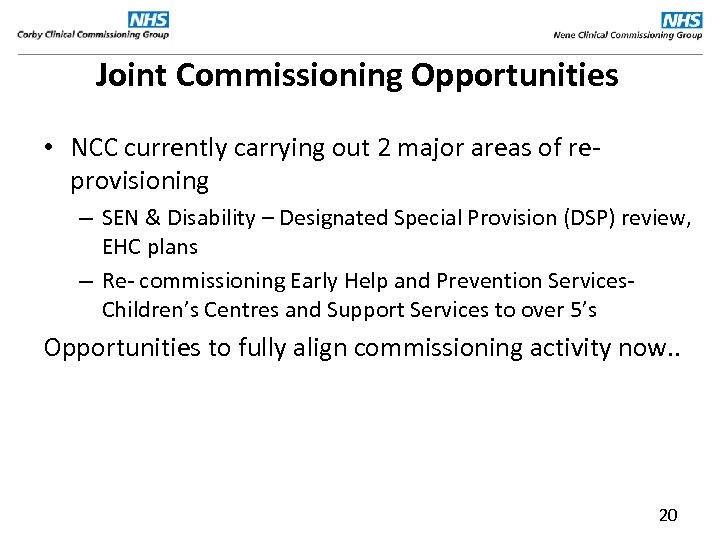 NHS
Corby Clinical Commissioning Group

NHS
Nene Clinical Commissioning Group

Joint Commissioning Opportunities

• NCC currently carrying out 2 major areas of re-provisioning
– SEN & Disability – Designated Special Provision (DSP) review, EHC plans
– Re- commissioning Early Help and Prevention Services- Children's Centres and Support Services to over 5's

Opportunities to fully align commissioning activity now..

20